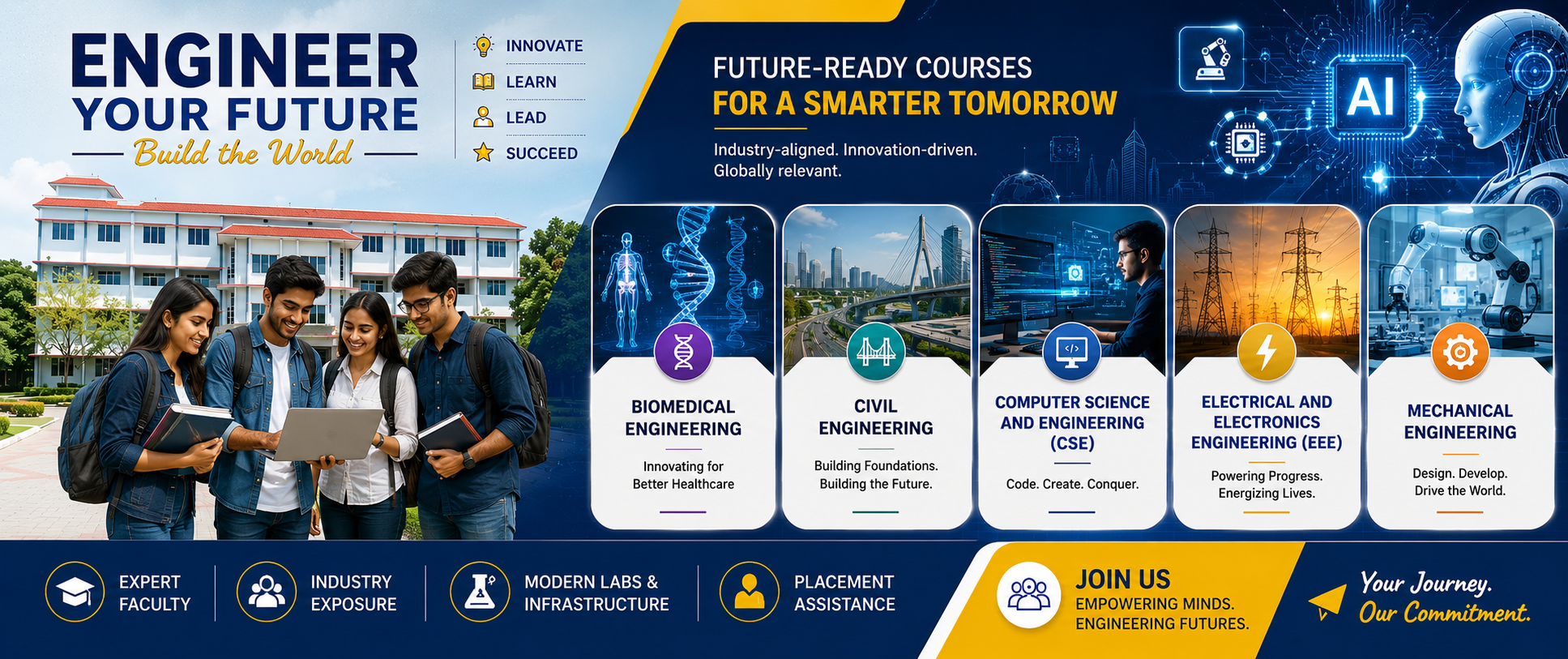 ENGINEER YOUR FUTURE
Build the World

INNOVATE
LEARN
LEAD
SUCCEED

FUTURE-READY COURSES
FOR A SMARTER TOMORROW

Industry-aligned. Innovation-driven. Globally relevant.

AI

BIOMEDICAL ENGINEERING
Innovating for Better Healthcare

CIVIL ENGINEERING
Building Foundations. Building the Future.

COMPUTER SCIENCE AND ENGINEERING (CSE)
Code. Create. Conquer.

ELECTRICAL AND ELECTRONICS ENGINEERING (EEE)
Powering Progress. Energizing Lives.

MECHANICAL ENGINEERING
Design. Develop. Drive the World.

EXPERT FACULTY
INDUSTRY EXPOSURE
MODERN LABS & INFRASTRUCTURE
PLACEMENT ASSISTANCE

JOIN US
EMPOWERING MINDS. ENGINEERING FUTURES.

Your Journey. Our Commitment.